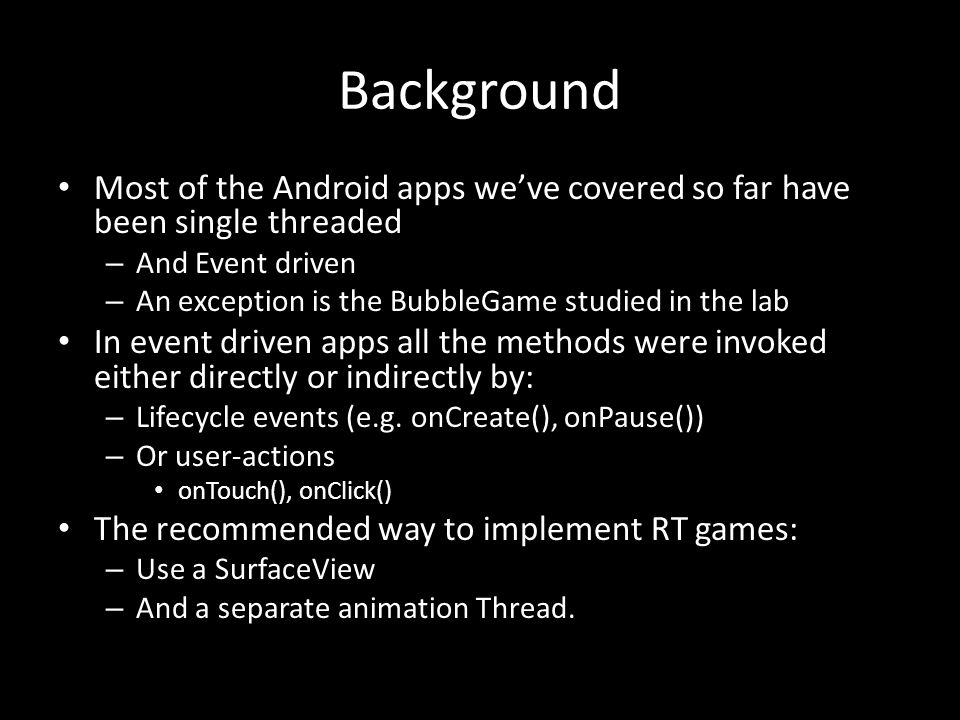 Background

• Most of the Android apps we've covered so far have been single threaded
– And Event driven
– An exception is the BubbleGame studied in the lab
• In event driven apps all the methods were invoked either directly or indirectly by:
– Lifecycle events (e.g. onCreate(), onPause())
– Or user-actions
• onTouch(), onClick()
• The recommended way to implement RT games:
– Use a SurfaceView
– And a separate animation Thread.